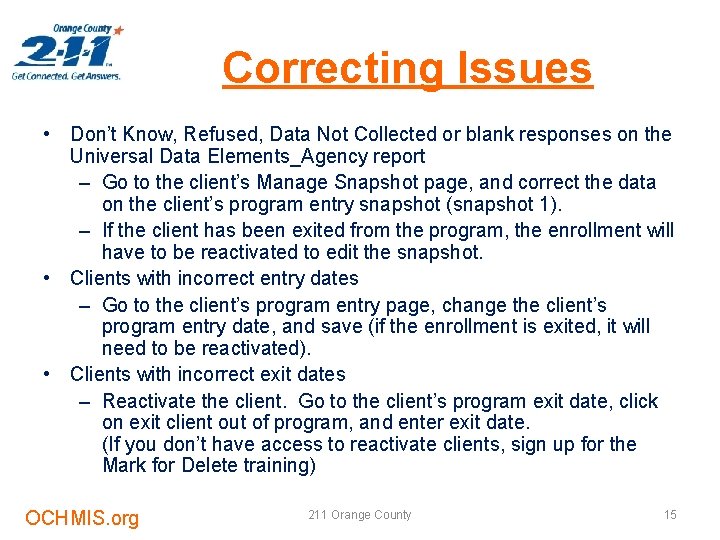 Orange County
2-1-1
Get Connected. Get Answers.

Correcting Issues

• Don't Know, Refused, Data Not Collected or blank responses on the Universal Data Elements_Agency report
– Go to the client's Manage Snapshot page, and correct the data on the client's program entry snapshot (snapshot 1).
– If the client has been exited from the program, the enrollment will have to be reactivated to edit the snapshot.
• Clients with incorrect entry dates
– Go to the client's program entry page, change the client's program entry date, and save (if the enrollment is exited, it will need to be reactivated).
• Clients with incorrect exit dates
– Reactivate the client. Go to the client's program exit date, click on exit client out of program, and enter exit date. (If you don't have access to reactivate clients, sign up for the Mark for Delete training)

OCHMIS.org
211 Orange County
15